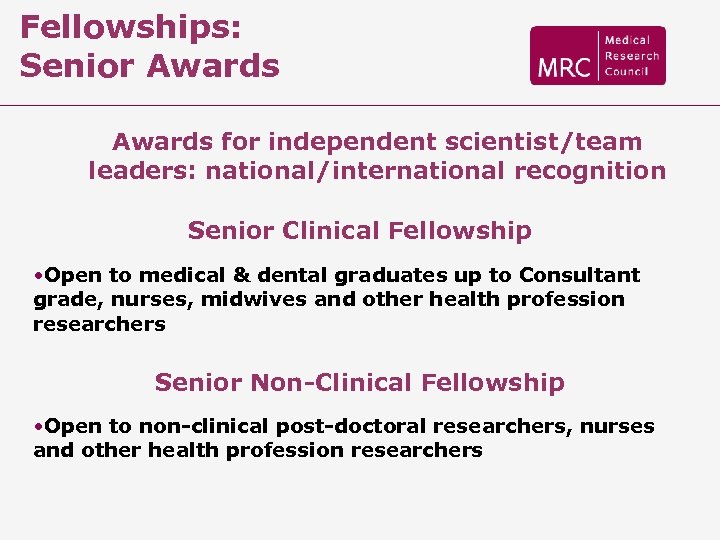 Fellowships:
Senior Awards

MRC Medical Research Council

Awards for independent scientist/team leaders: national/international recognition

Senior Clinical Fellowship

•Open to medical & dental graduates up to Consultant grade, nurses, midwives and other health profession researchers

Senior Non-Clinical Fellowship

•Open to non-clinical post-doctoral researchers, nurses and other health profession researchers